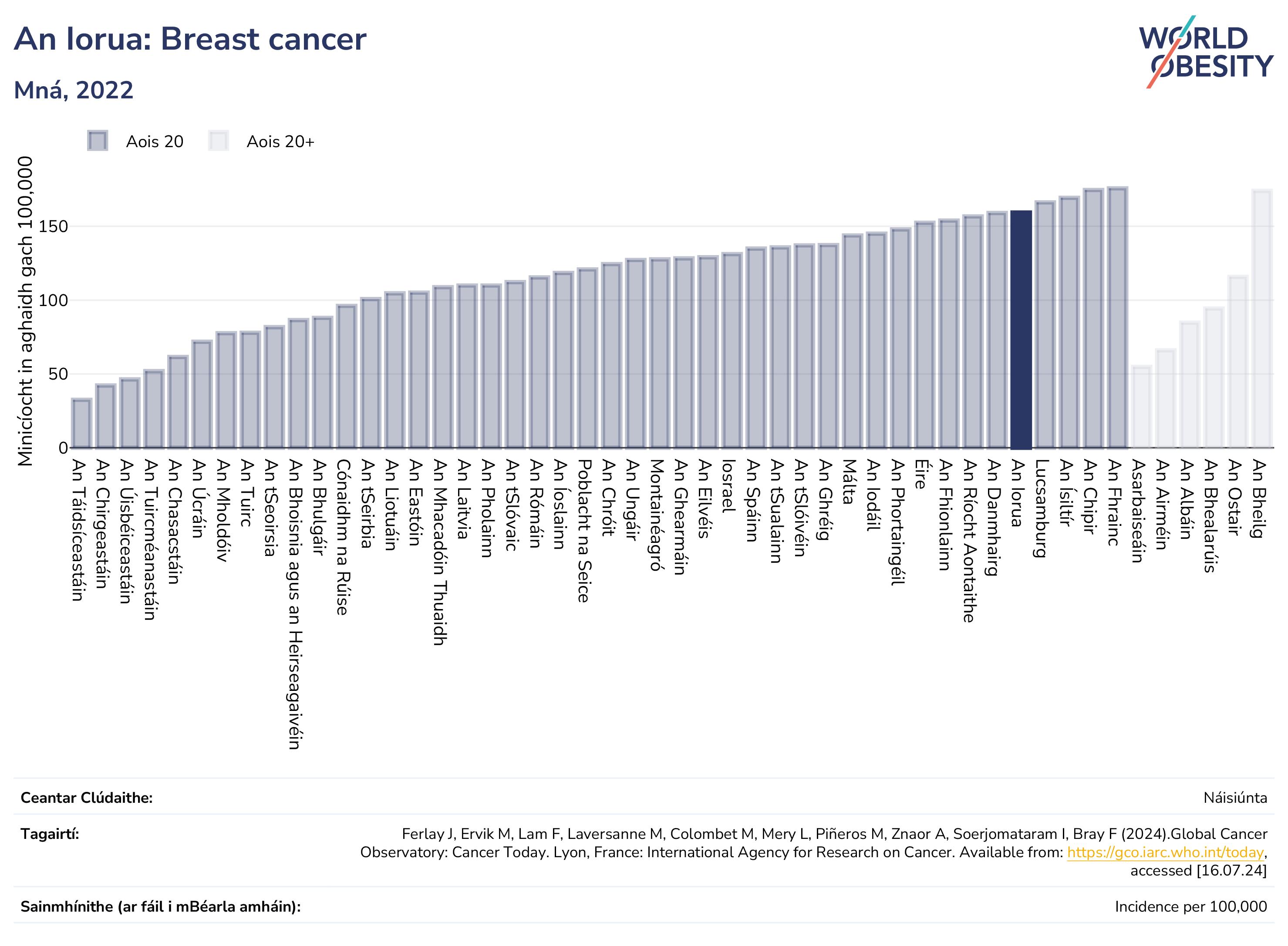 An Iorua: Breast cancer

Mná, 2022

WORLD OBESITY

Aois 20 Aois 20+

Minicíocht in aghaidh gach 100,000

150
100
50
0

An Táidsíceastáin
An Chirgeastáin
An Úisbéiceastáin
An Tuircméanastáin
An Chasacstáin
An Úcráin
An Mholdóiv
An Tuirc
An tSeoirsia
An Bhoisnia agus an Heirseagaivéin
An Bhulgáir
Cónaidhm na Rúise
An tSeirbia
An Liotuáin
An Eastóin
An Mhacadóin Thuaidh
An Laitvia
An Pholainn
An tSlóvaic
An Rómáin
An Íoslainn
Poblacht na Seice
An Chróit
An Ungáir
Montainéagró
An Ghearmáin
An Eilvéis
Iosrael
An Spáinn
An tSualainn
An tSlóivéin
An Ghréig
Málta
An Iodáil
An Phortaingéil
Éire
An Fhionlainn
An Ríocht Aontaithe
An Danmhairg
An Iorua
Lucsamburg
An Ísiltír
An Chipir
An Fhrainc
Asarbaiseáin
An Airméin
An Albáin
An Bhealarúis
An Ostair
An Bheilg

Ceantar Clúdaithe: Náisiúnta

Tagairtí: Ferlay J, Ervik M, Lam F, Laversanne M, Colombet M, Mery L, Piñeros M, Znaor A, Soerjomataram I, Bray F (2024).Global Cancer Observatory: Cancer Today. Lyon, France: International Agency for Research on Cancer. Available from: https://gco.iarc.who.int/today, accessed [16.07.24]

Sainmhínithe (ar fáil i mBéarla amháin): Incidence per 100,000